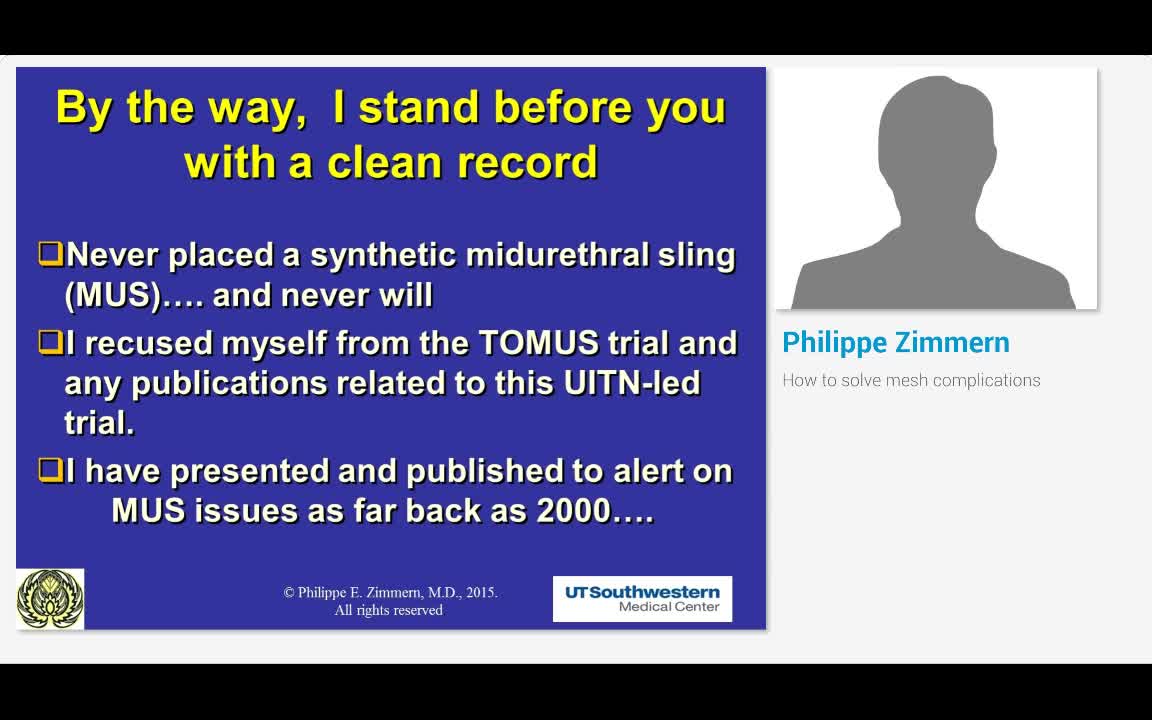 By the way, I stand before you with a clean record

❑Never placed a synthetic midurethral sling (MUS)…. and never will

❑I recused myself from the TOMUS trial and any publications related to this UITN-led trial.

❑I have presented and published to alert on MUS issues as far back as 2000….

© Philippe E. Zimmern, M.D., 2015. All rights reserved

UTSouthwestern Medical Center

Philippe Zimmern

How to solve mesh complications